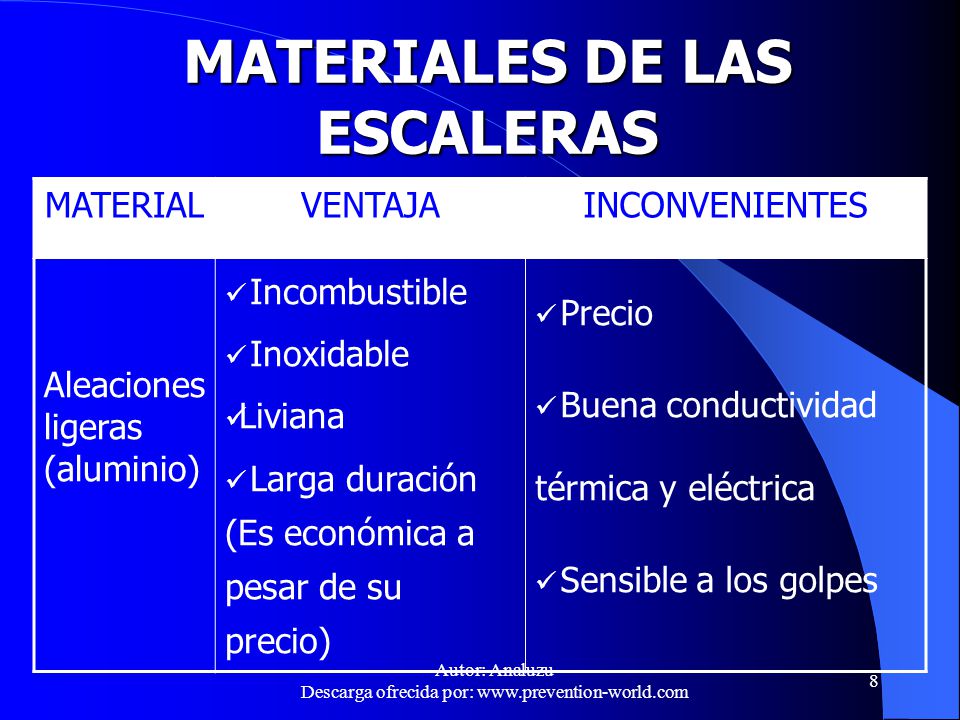 MATERIALES DE LAS ESCALERAS

| MATERIAL | VENTAJA | INCONVENIENTES |
|---|---|---|
| Aleaciones ligeras (aluminio) | ✓Incombustible ✓Inoxidable ✓Liviana ✓Larga duración (Es económica a pesar de su precio) | ✓Precio ✓Buena conductividad térmica y eléctrica ✓Sensible a los golpes |

Autor: Analuzu
Descarga ofrecida por: www.prevention-world.com
8